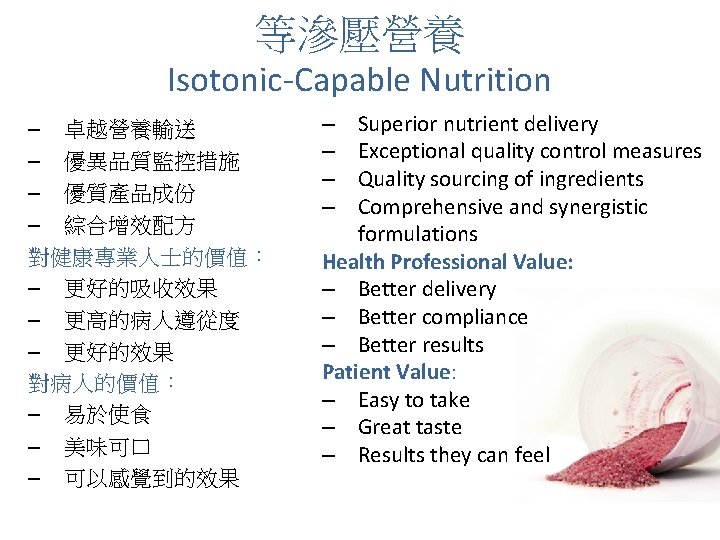 等滲壓營養
Isotonic-Capable Nutrition

– 卓越營養輸送
– 優異品質監控措施
– 優質產品成份
– 綜合增效配方
對健康專業人士的價值：
– 更好的吸收效果
– 更高的病人遵從度
– 更好的效果
對病人的價值：
– 易於使食
– 美味可口
– 可以感覺到的效果

– Superior nutrient delivery
– Exceptional quality control measures
– Quality sourcing of ingredients
– Comprehensive and synergistic formulations
Health Professional Value:
– Better delivery
– Better compliance
– Better results
Patient Value:
– Easy to take
– Great taste
– Results they can feel